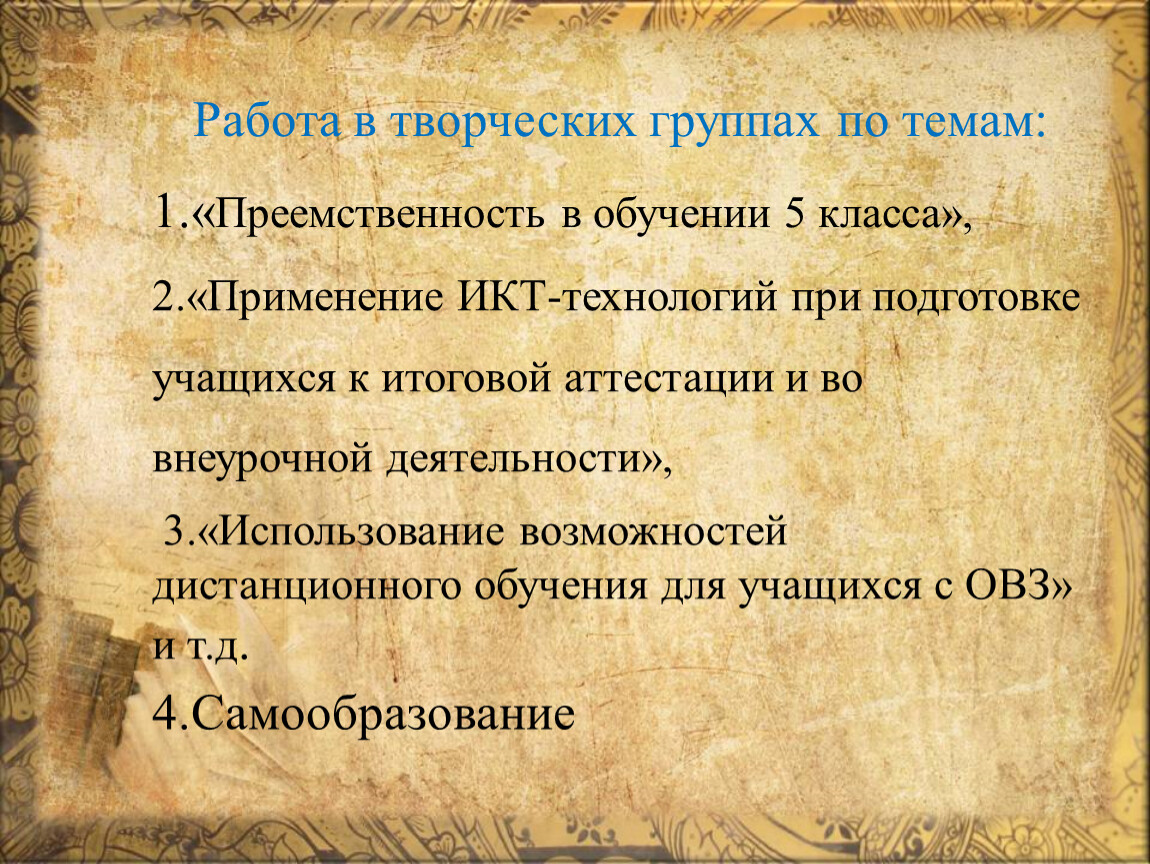 Работа в творческих группах по темам:

1.«Преемственность в обучении 5 класса»,

2.«Применение ИКТ-технологий при подготовке учащихся к итоговой аттестации и во внеурочной деятельности»,

3.«Использование возможностей дистанционного обучения для учащихся с ОВЗ» и т.д.

4.Самообразование